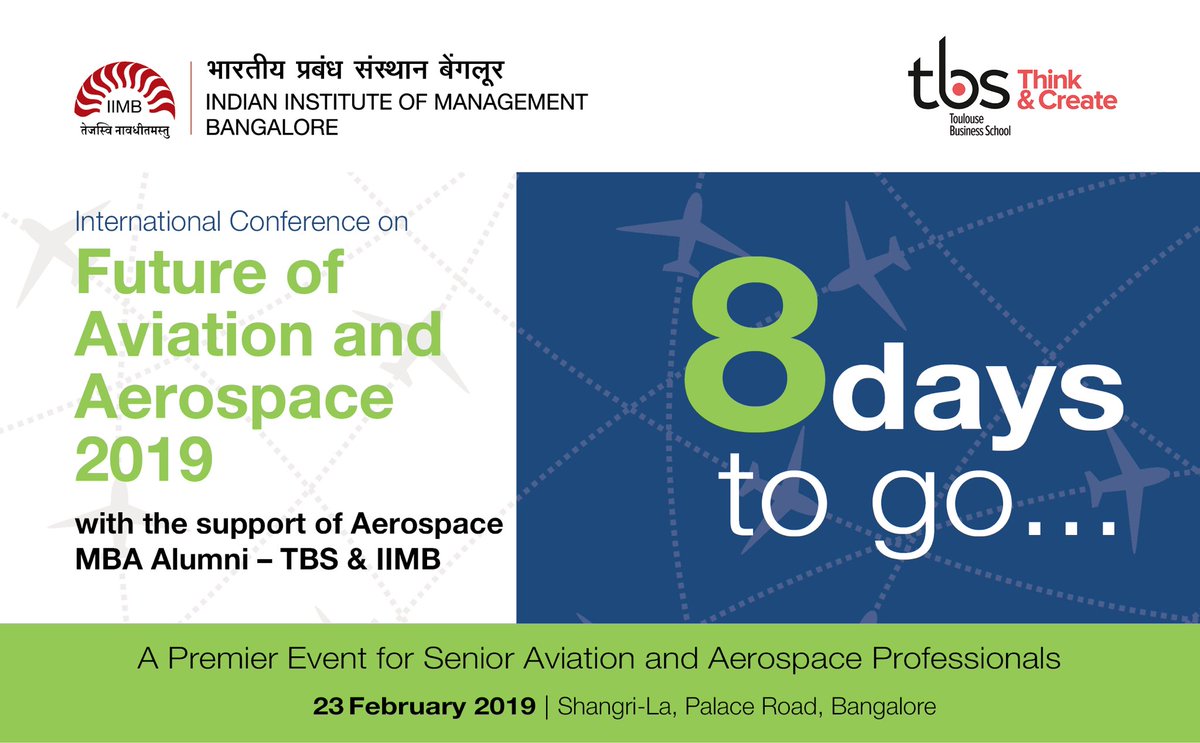 IIMB
तेजस्वि नावधीतमस्तु
भारतीय प्रबंध संस्थान बेंगलूर
INDIAN INSTITUTE OF MANAGEMENT BANGALORE

tbs Think & Create
Toulouse Business School

International Conference on
Future of Aviation and Aerospace 2019

with the support of Aerospace MBA Alumni – TBS & IIMB

8 days to go...

A Premier Event for Senior Aviation and Aerospace Professionals

23 February 2019 | Shangri-La, Palace Road, Bangalore